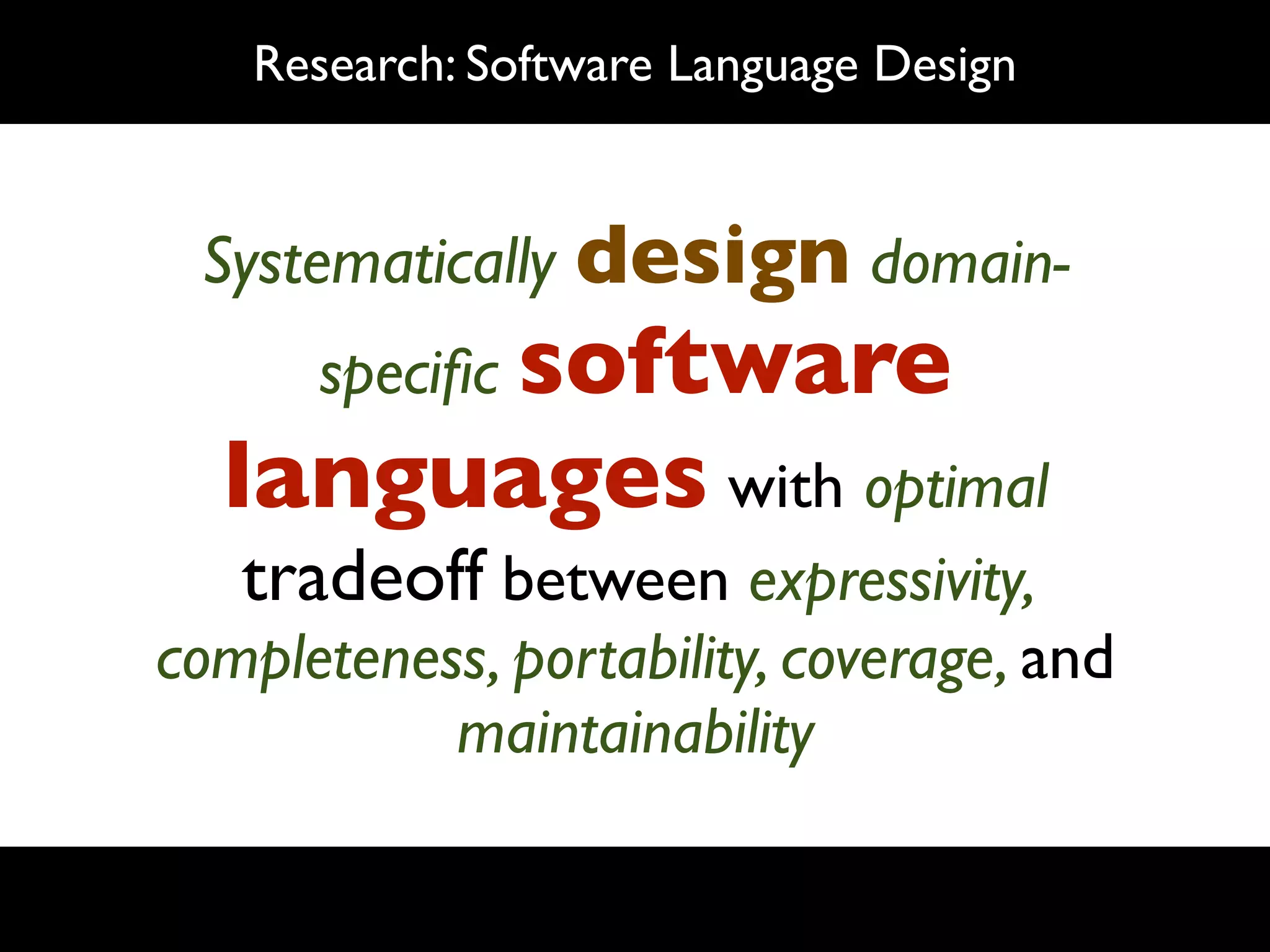 Research: Software Language Design

Systematically design domain-specific software languages with optimal tradeoff between expressivity, completeness, portability, coverage, and maintainability